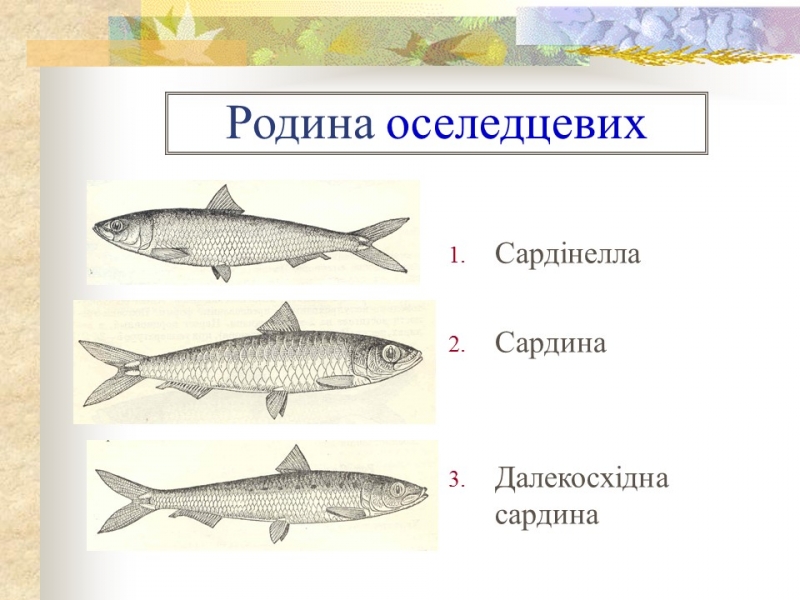 Родина оселедцевих

1. Сардінелла

2. Сардина

3. Далекосхідна сардина